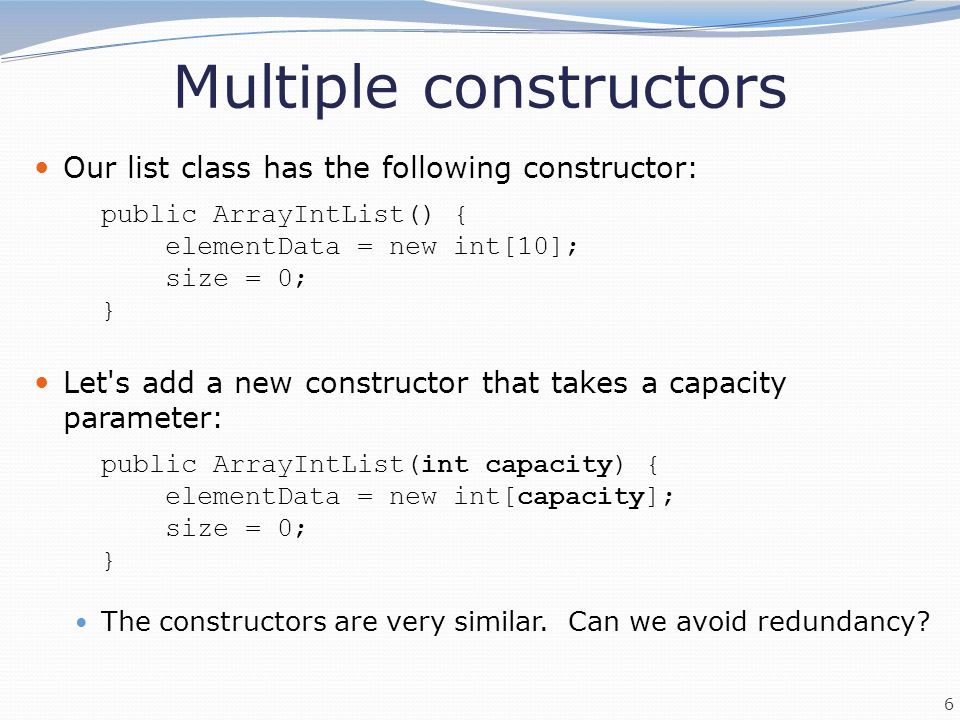 Multiple constructors

• Our list class has the following constructor:

public ArrayIntList() {
    elementData = new int[10];
    size = 0;
}

• Let's add a new constructor that takes a capacity parameter:

public ArrayIntList(int capacity) {
    elementData = new int[capacity];
    size = 0;
}

• The constructors are very similar.  Can we avoid redundancy?

6